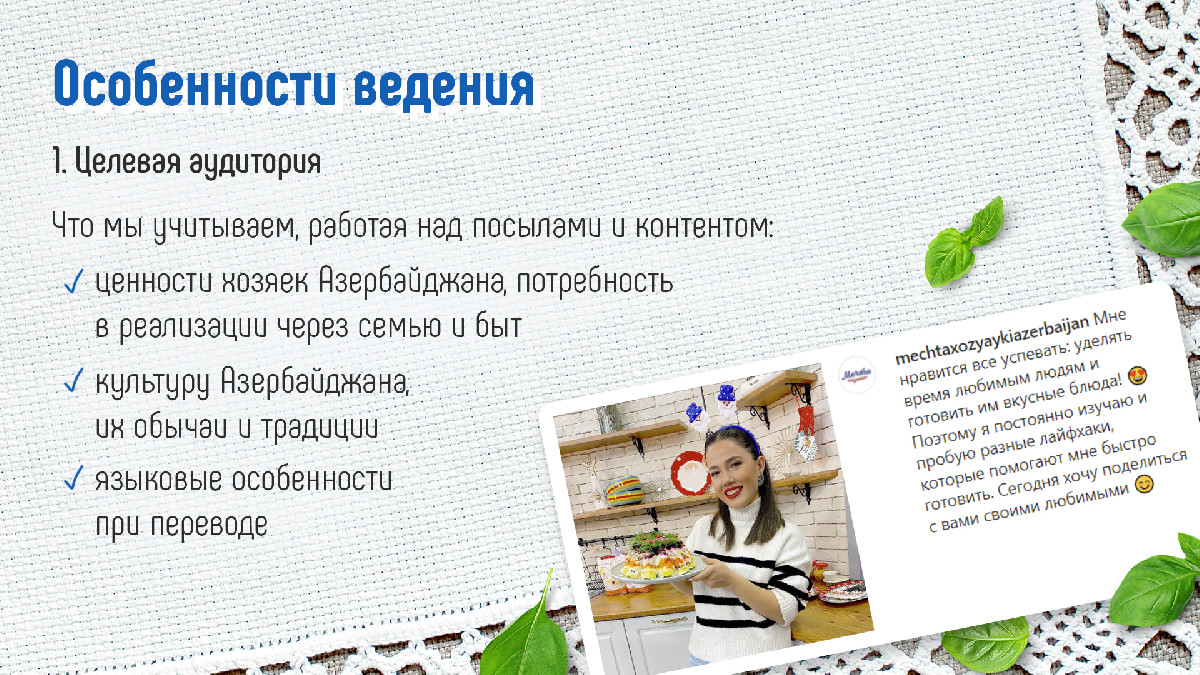 Особенности ведения

1. Целевая аудитория

Что мы учитываем, работая над посылами и контентом:

✓ ценности хозяек Азербайджана, потребность в реализации через семью и быт

✓ культуру Азербайджана, их обычаи и традиции

✓ языковые особенности при переводе

mechtaxozyaykiazerbaijan Мне нравится все успевать: уделять время любимым людям и готовить им вкусные блюда! 😍 Поэтому я постоянно изучаю и пробую разные лайфхаки, которые помогают мне быстро готовить. Сегодня хочу поделиться с вами своими любимыми 😊